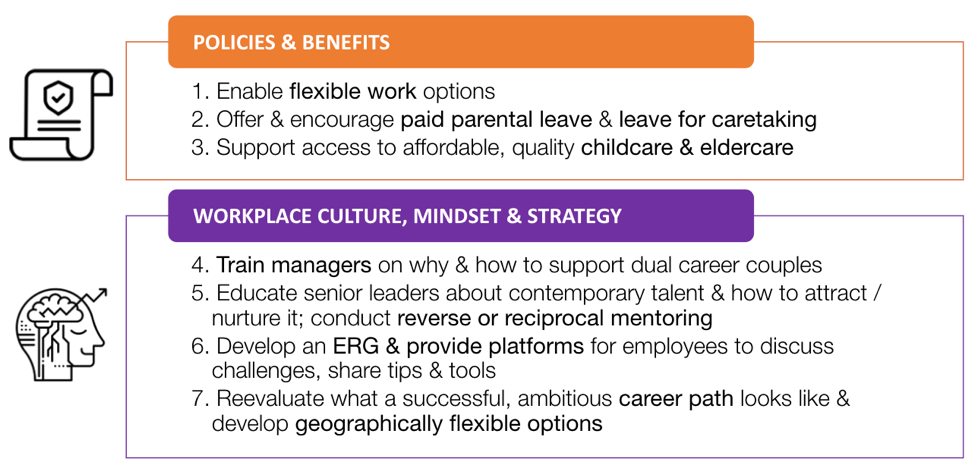 POLICIES & BENEFITS

1. Enable flexible work options
2. Offer & encourage paid parental leave & leave for caretaking
3. Support access to affordable, quality childcare & eldercare

WORKPLACE CULTURE, MINDSET & STRATEGY

4. Train managers on why & how to support dual career couples
5. Educate senior leaders about contemporary talent & how to attract / nurture it; conduct reverse or reciprocal mentoring
6. Develop an ERG & provide platforms for employees to discuss challenges, share tips & tools
7. Reevaluate what a successful, ambitious career path looks like & develop geographically flexible options